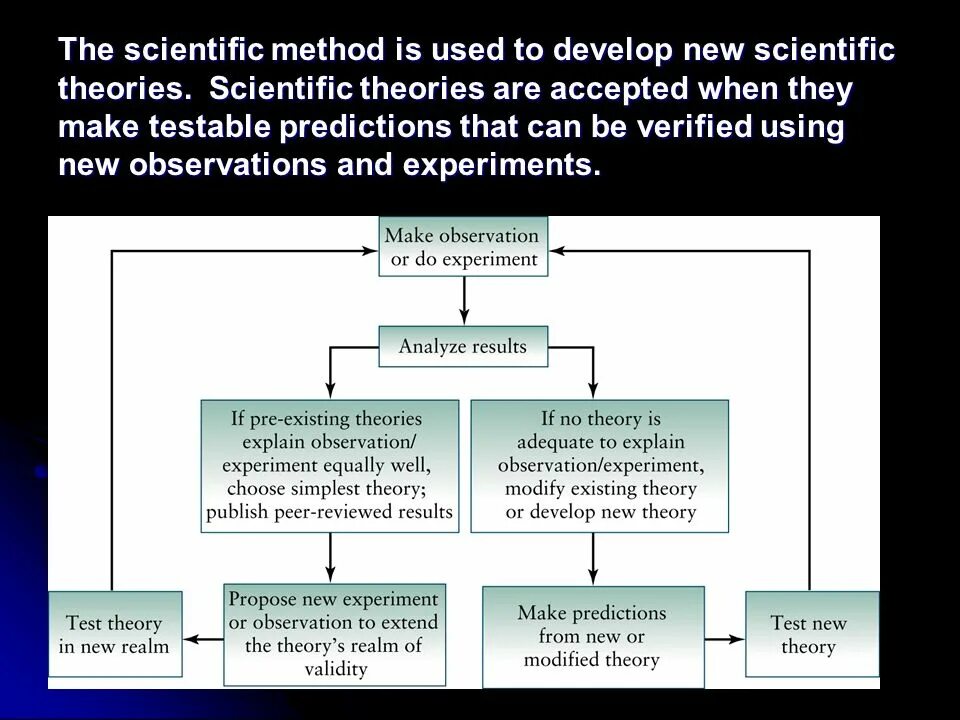 The scientific method is used to develop new scientific theories. Scientific theories are accepted when they make testable predictions that can be verified using new observations and experiments.

Make observation or do experiment

Analyze results

If pre-existing theories explain observation/ experiment equally well, choose simplest theory; publish peer-reviewed results

If no theory is adequate to explain observation/experiment, modify existing theory or develop new theory

Test theory in new realm

Propose new experiment or observation to extend the theory's realm of validity

Make predictions from new or modified theory

Test new theory